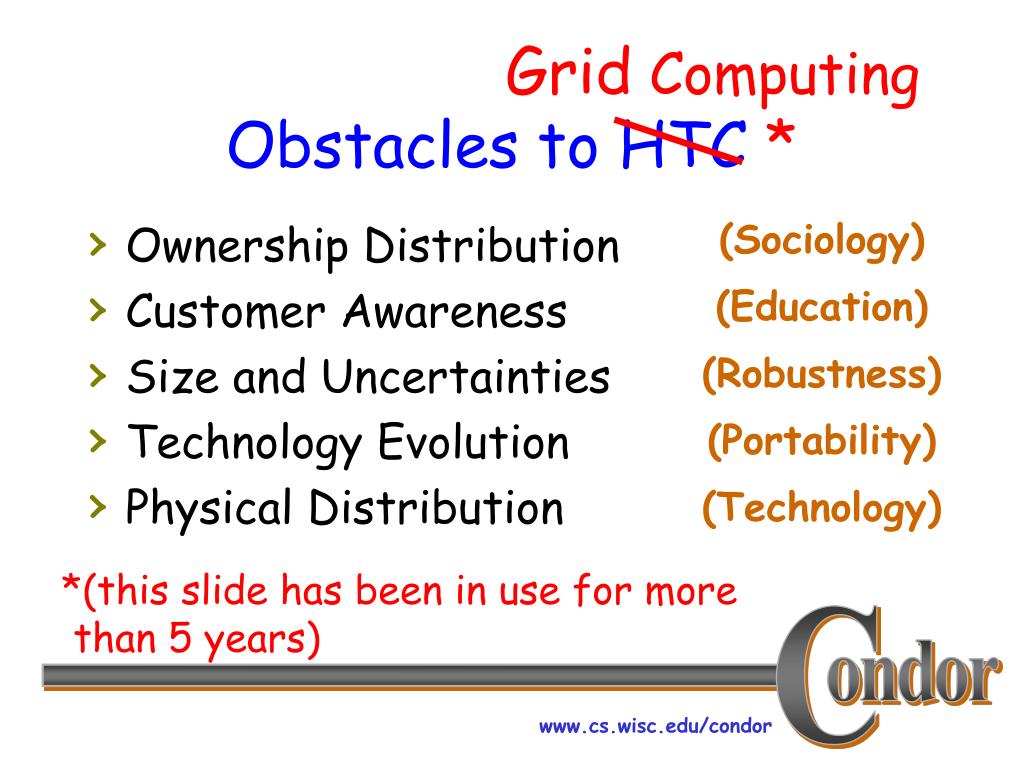 Grid Computing
Obstacles to HTC *

› Ownership Distribution (Sociology)
› Customer Awareness (Education)
› Size and Uncertainties (Robustness)
› Technology Evolution (Portability)
› Physical Distribution (Technology)

*(this slide has been in use for more than 5 years)

Condor

www.cs.wisc.edu/condor